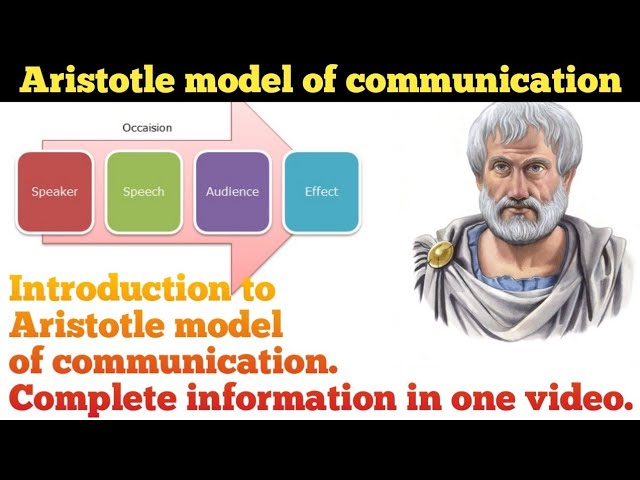 Aristotle model of communication

Occaision

Speaker

Speech

Audience

Effect

Introduction to Aristotle model of communication.
Complete information in one video.